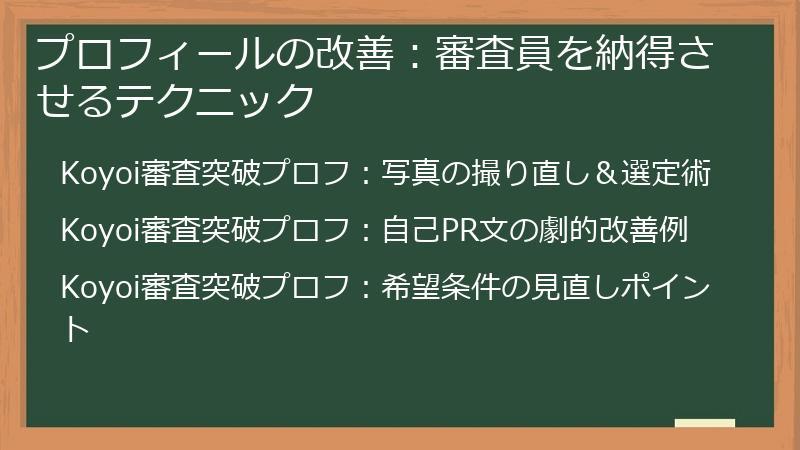 プロフィールの改善：審査員を納得させるテクニック

Koyoi審査突破プロフ：写真の撮り直し＆選定術

Koyoi審査突破プロフ：自己PR文の劇的改善例

Koyoi審査突破プロフ：希望条件の見直しポイント